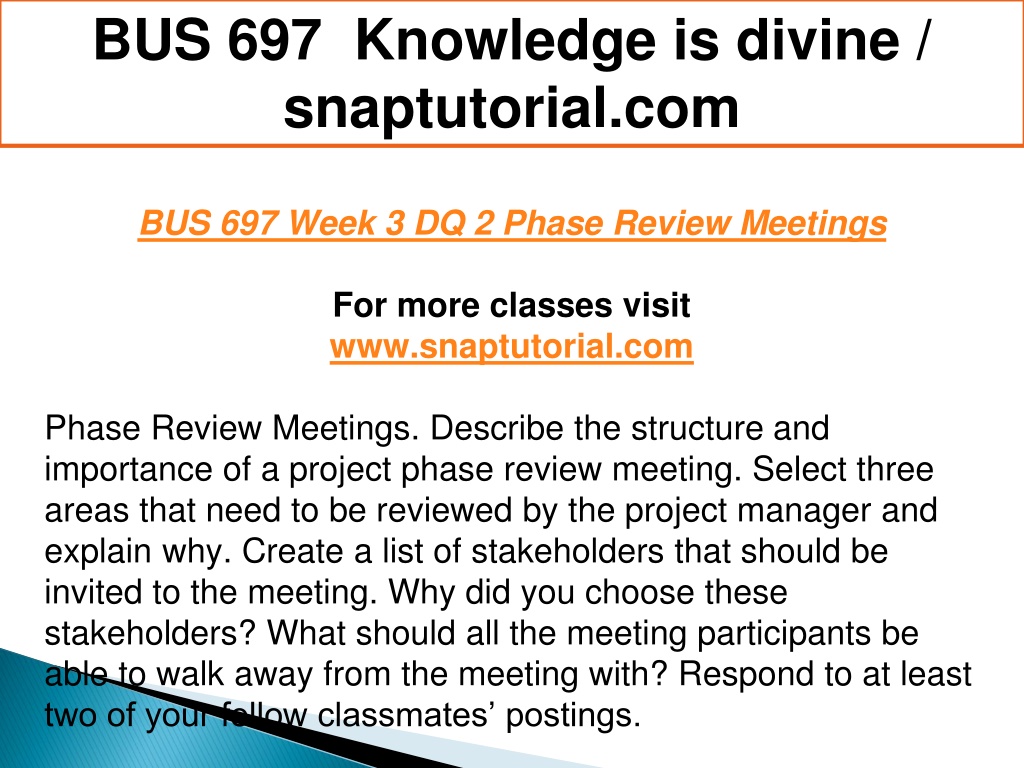 BUS 697 Knowledge is divine / snaptutorial.com

BUS 697 Week 3 DQ 2 Phase Review Meetings

For more classes visit
www.snaptutorial.com

Phase Review Meetings. Describe the structure and importance of a project phase review meeting. Select three areas that need to be reviewed by the project manager and explain why. Create a list of stakeholders that should be invited to the meeting. Why did you choose these stakeholders? What should all the meeting participants be able to walk away from the meeting with? Respond to at least two of your fellow classmates' postings.